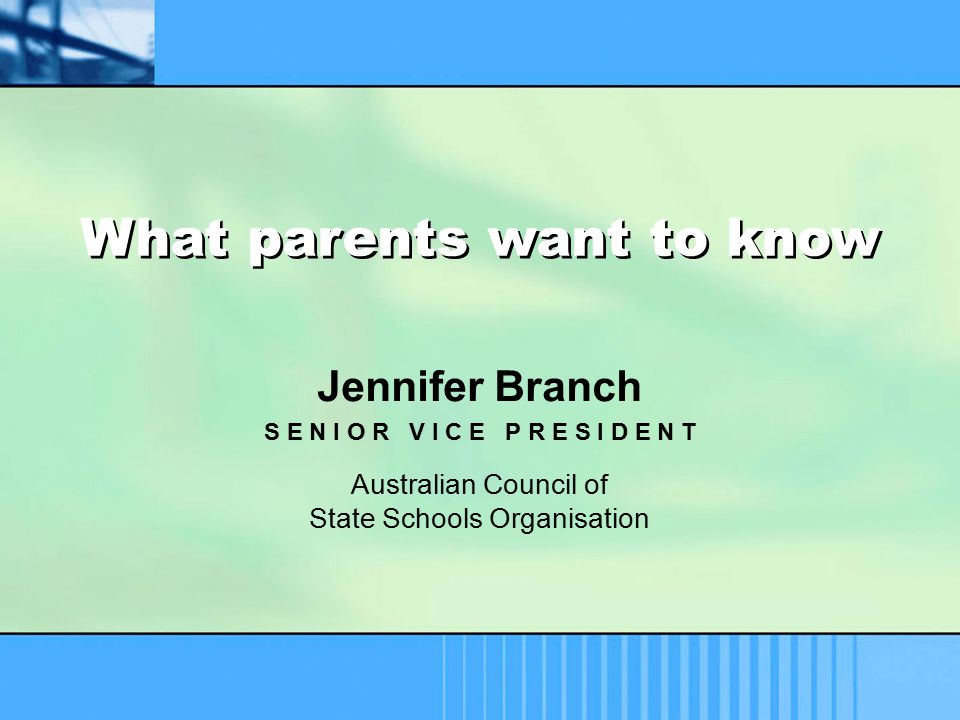 What parents want to know

Jennifer Branch

SENIOR VICE PRESIDENT

Australian Council of
State Schools Organisation